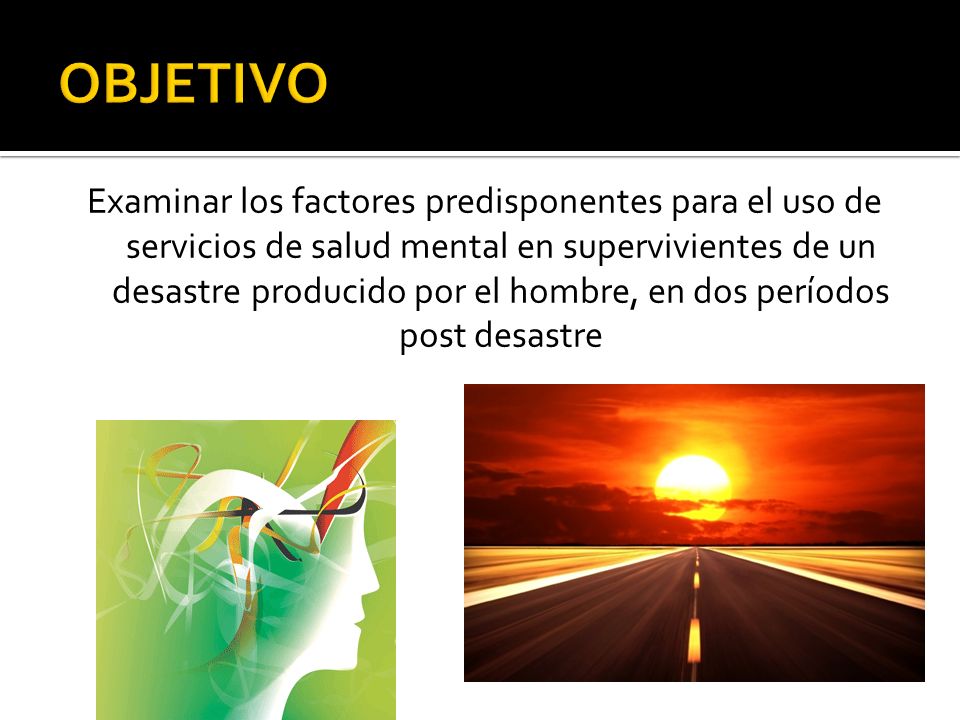 OBJETIVO

Examinar los factores predisponentes para el uso de servicios de salud mental en supervivientes de un desastre producido por el hombre, en dos períodos post desastre